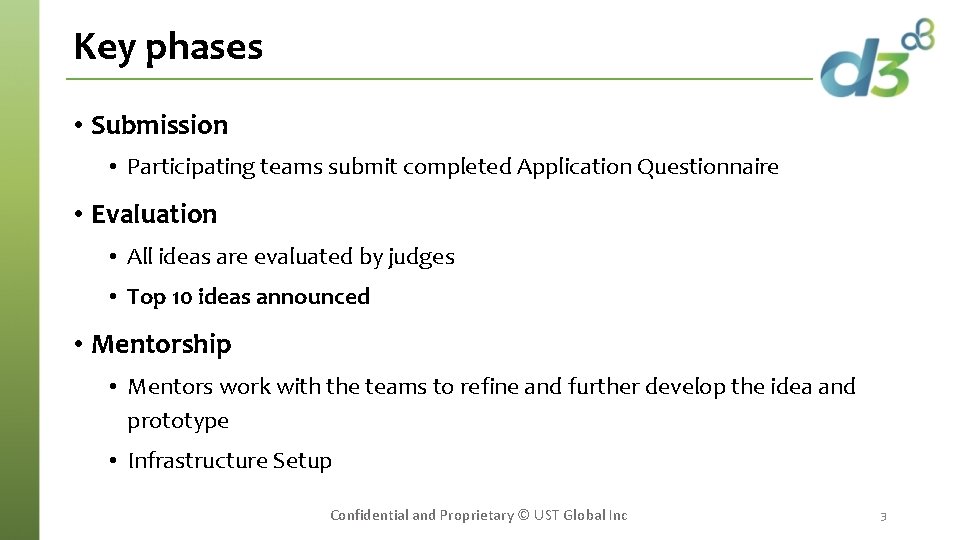 Key phases

d3

• Submission
• Participating teams submit completed Application Questionnaire

• Evaluation
• All ideas are evaluated by judges
• Top 10 ideas announced

• Mentorship
• Mentors work with the teams to refine and further develop the idea and prototype
• Infrastructure Setup

Confidential and Proprietary © UST Global Inc

3